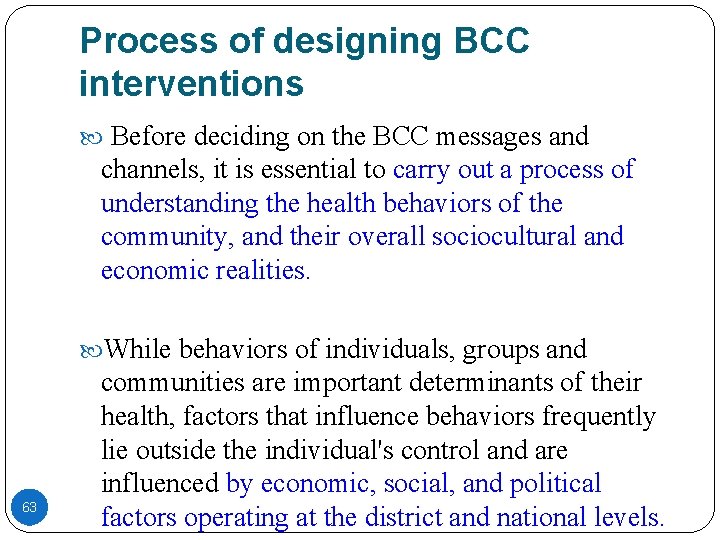 Process of designing BCC interventions

Before deciding on the BCC messages and channels, it is essential to carry out a process of understanding the health behaviors of the community, and their overall sociocultural and economic realities.

While behaviors of individuals, groups and communities are important determinants of their health, factors that influence behaviors frequently lie outside the individual's control and are influenced by economic, social, and political factors operating at the district and national levels.

63